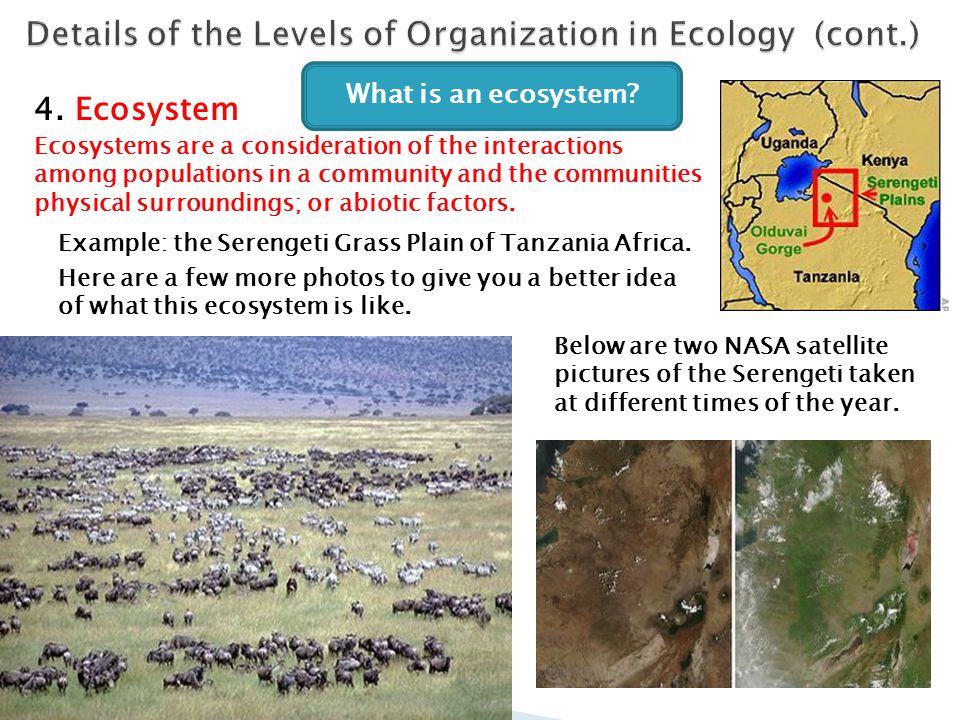 Details of the Levels of Organization in Ecology (cont.)

4. Ecosystem

What is an ecosystem?

Ecosystems are a consideration of the interactions among populations in a community and the communities physical surroundings; or abiotic factors.

Example: the Serengeti Grass Plain of Tanzania Africa.

Here are a few more photos to give you a better idea of what this ecosystem is like.

Uganda
Kenya
Serengeti Plains
Olduvai Gorge
Tanzania
AP

Below are two NASA satellite pictures of the Serengeti taken at different times of the year.